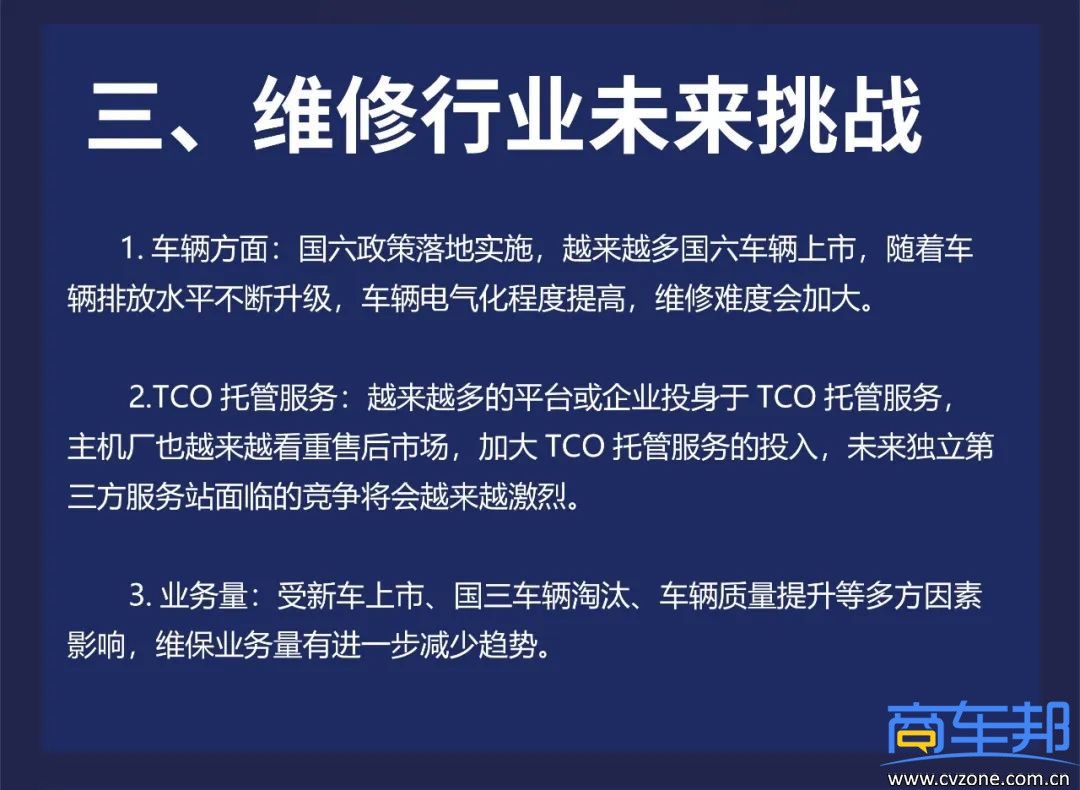 三、维修行业未来挑战

1. 车辆方面：国六政策落地实施，越来越多国六车辆上市，随着车辆排放水平不断升级，车辆电气化程度提高，维修难度会加大。

2.TCO 托管服务：越来越多的平台或企业投身于 TCO 托管服务，主机厂也越来越看重售后市场，加大 TCO 托管服务的投入，未来独立第三方服务站面临的竞争将会越来越激烈。

3. 业务量：受新车上市、国三车辆淘汰、车辆质量提升等多方因素影响，维保业务量有进一步减少趋势。

商车邦
www.cvzone.com.cn